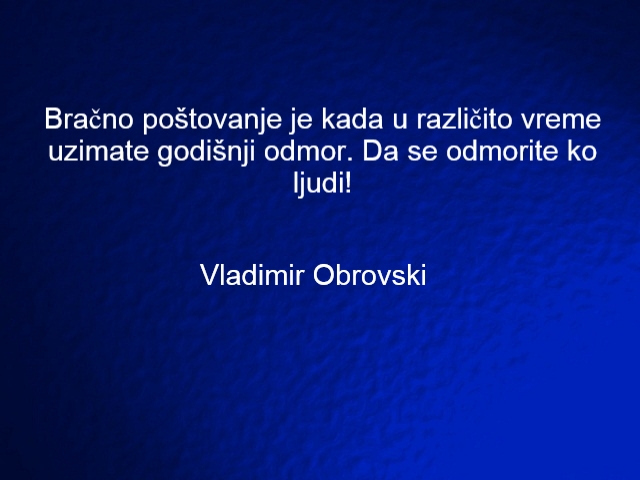 Bračno poštovanje je kada u različito vreme uzimate godišnji odmor. Da se odmorite ko ljudi!

Vladimir Obrovski